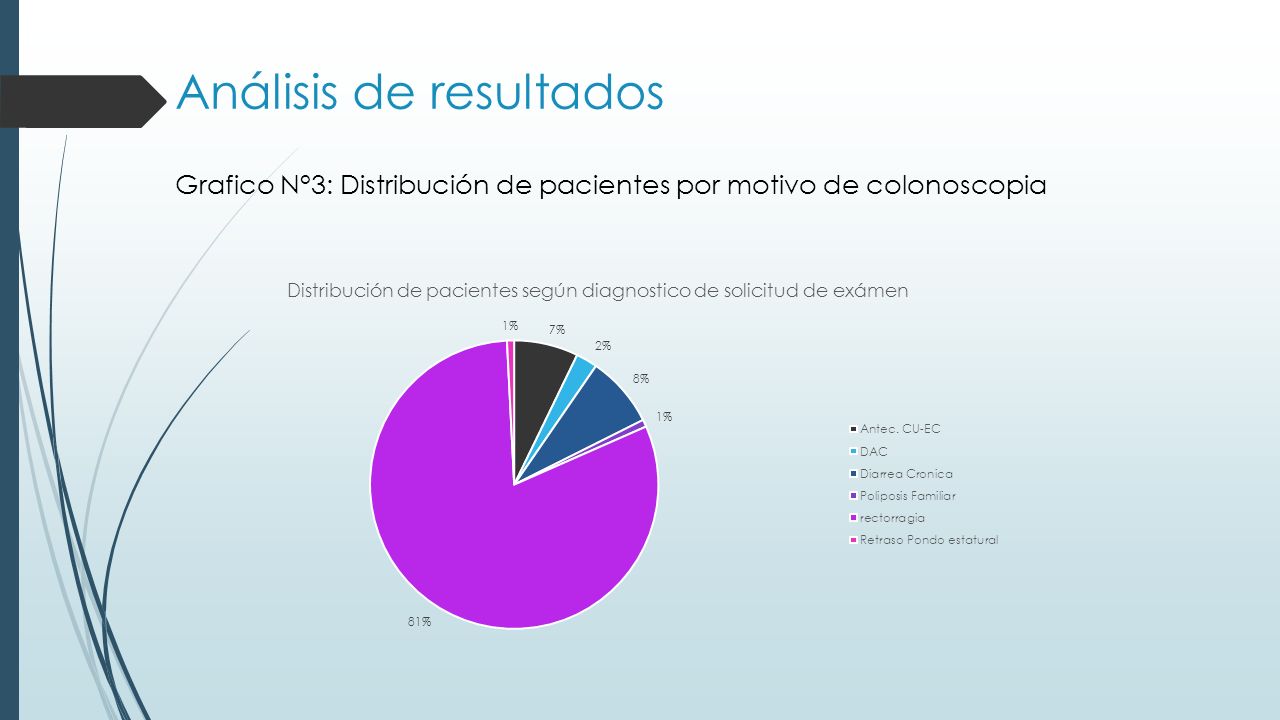 Análisis de resultados

Grafico N°3: Distribución de pacientes por motivo de colonoscopia

Distribución de pacientes según diagnostico de solicitud de exámen

1%
7%
2%
8%
1%
81%

Antec. CU-EC
DAC
Diarrea Cronica
Poliposis Familiar
rectorragia
Retraso Pondo estatural